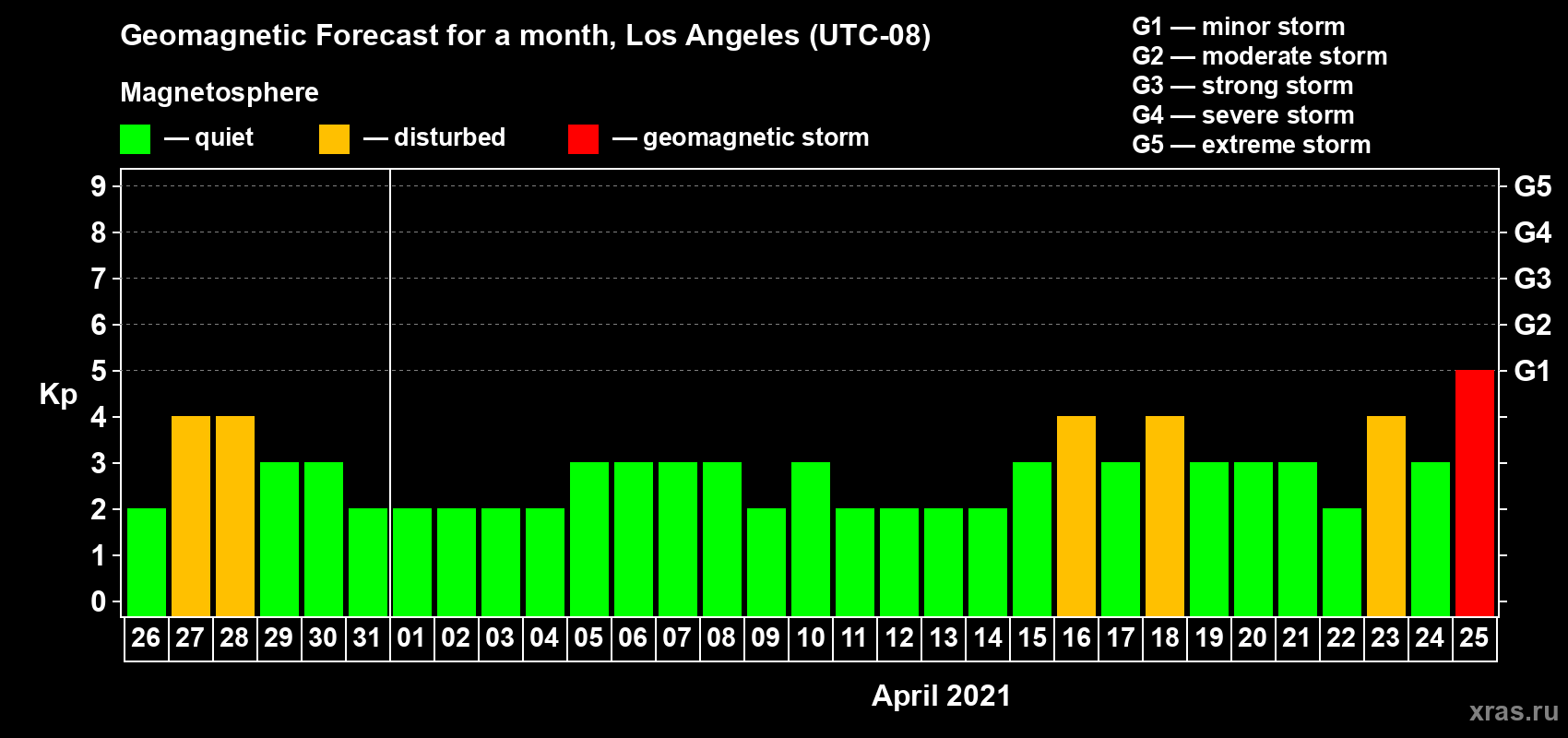 Geomagnetic Forecast for a month, Los Angeles (UTC-08)

Magnetosphere

— quiet — disturbed — geomagnetic storm

G1 — minor storm
G2 — moderate storm
G3 — strong storm
G4 — severe storm
G5 — extreme storm

Kp

9
8
7
6
5
4
3
2
1
0

G5
G4
G3
G2
G1

26 27 28 29 30 31 01 02 03 04 05 06 07 08 09 10 11 12 13 14 15 16 17 18 19 20 21 22 23 24 25

April 2021

xras.ru